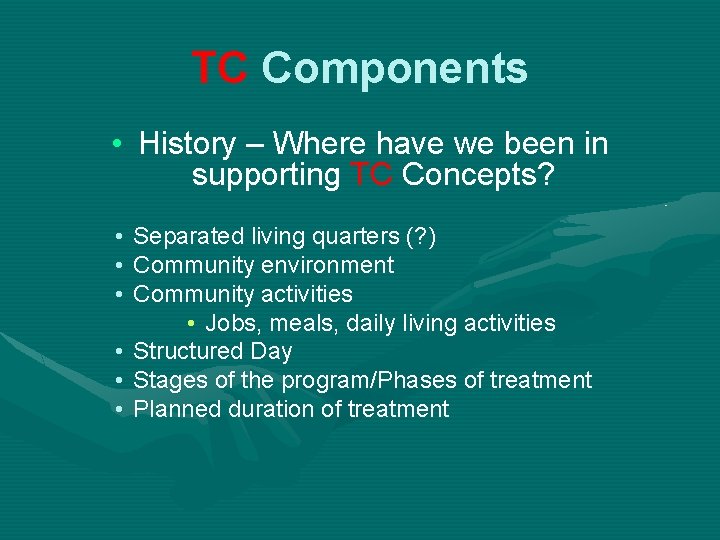 TC Components

• History – Where have we been in supporting TC Concepts?

• Separated living quarters (?)
• Community environment
• Community activities
  • Jobs, meals, daily living activities
• Structured Day
• Stages of the program/Phases of treatment
• Planned duration of treatment